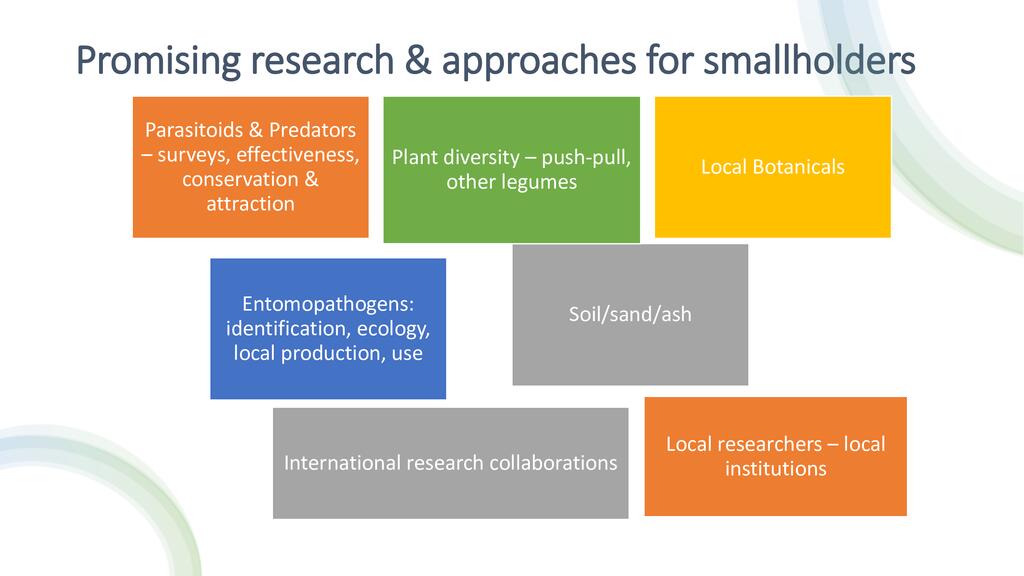 Promising research & approaches for smallholders

Parasitoids & Predators – surveys, effectiveness, conservation & attraction

Plant diversity – push-pull, other legumes

Local Botanicals

Entomopathogens: identification, ecology, local production, use

Soil/sand/ash

International research collaborations

Local researchers – local institutions